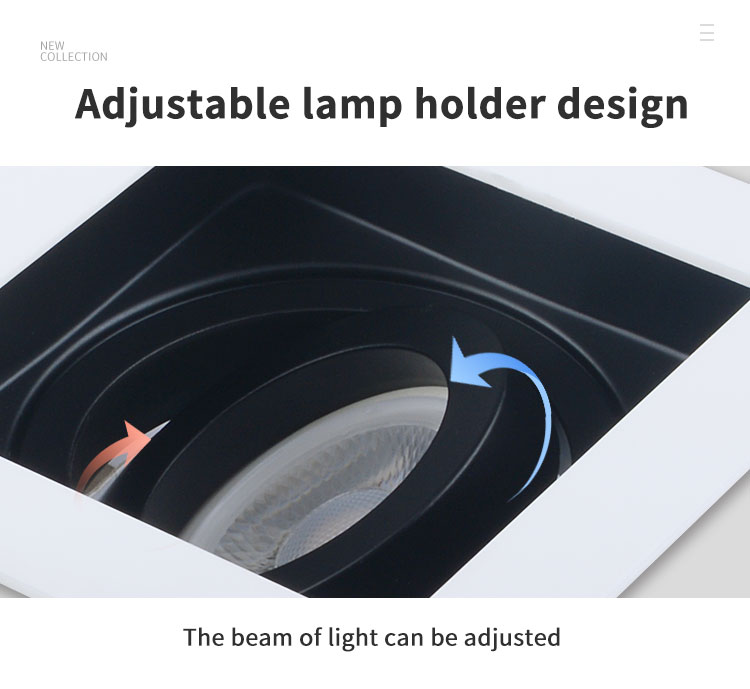 NEW
COLLECTION

Adjustable lamp holder design

The beam of light can be adjusted